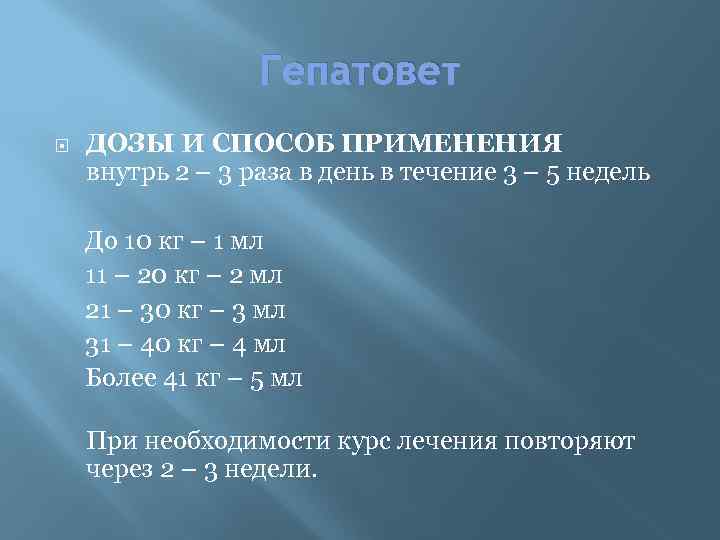 Гепатовет

ДОЗЫ И СПОСОБ ПРИМЕНЕНИЯ
внутрь 2 – 3 раза в день в течение 3 – 5 недель

До 10 кг – 1 мл
11 – 20 кг – 2 мл
21 – 30 кг – 3 мл
31 – 40 кг – 4 мл
Более 41 кг – 5 мл

При необходимости курс лечения повторяют через 2 – 3 недели.